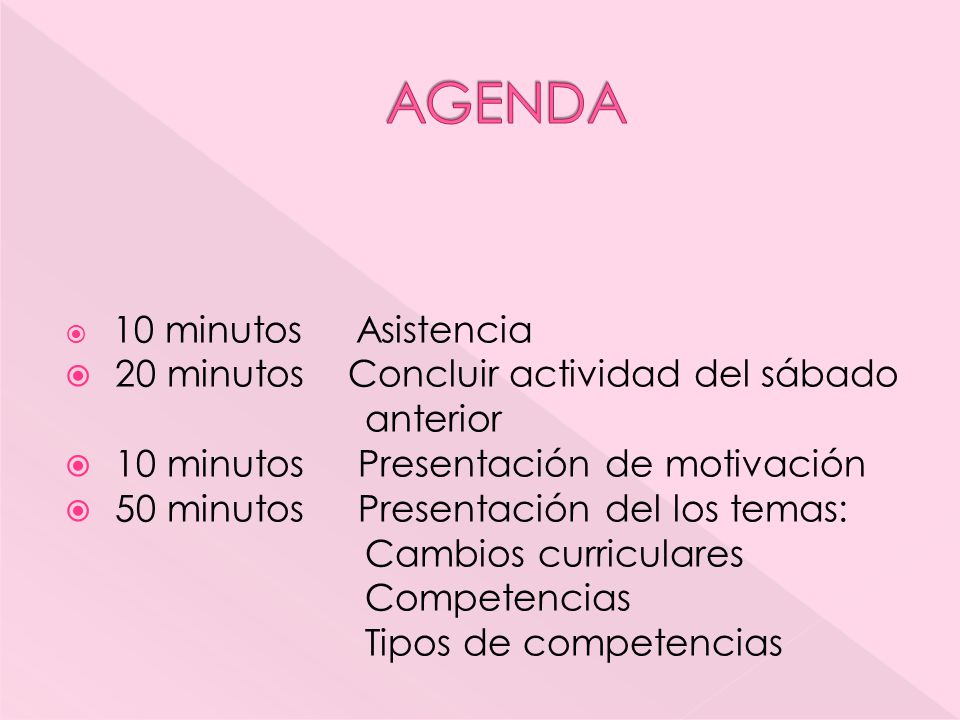 AGENDA

10 minutos Asistencia
20 minutos Concluir actividad del sábado anterior
10 minutos Presentación de motivación
50 minutos Presentación del los temas:
Cambios curriculares
Competencias
Tipos de competencias